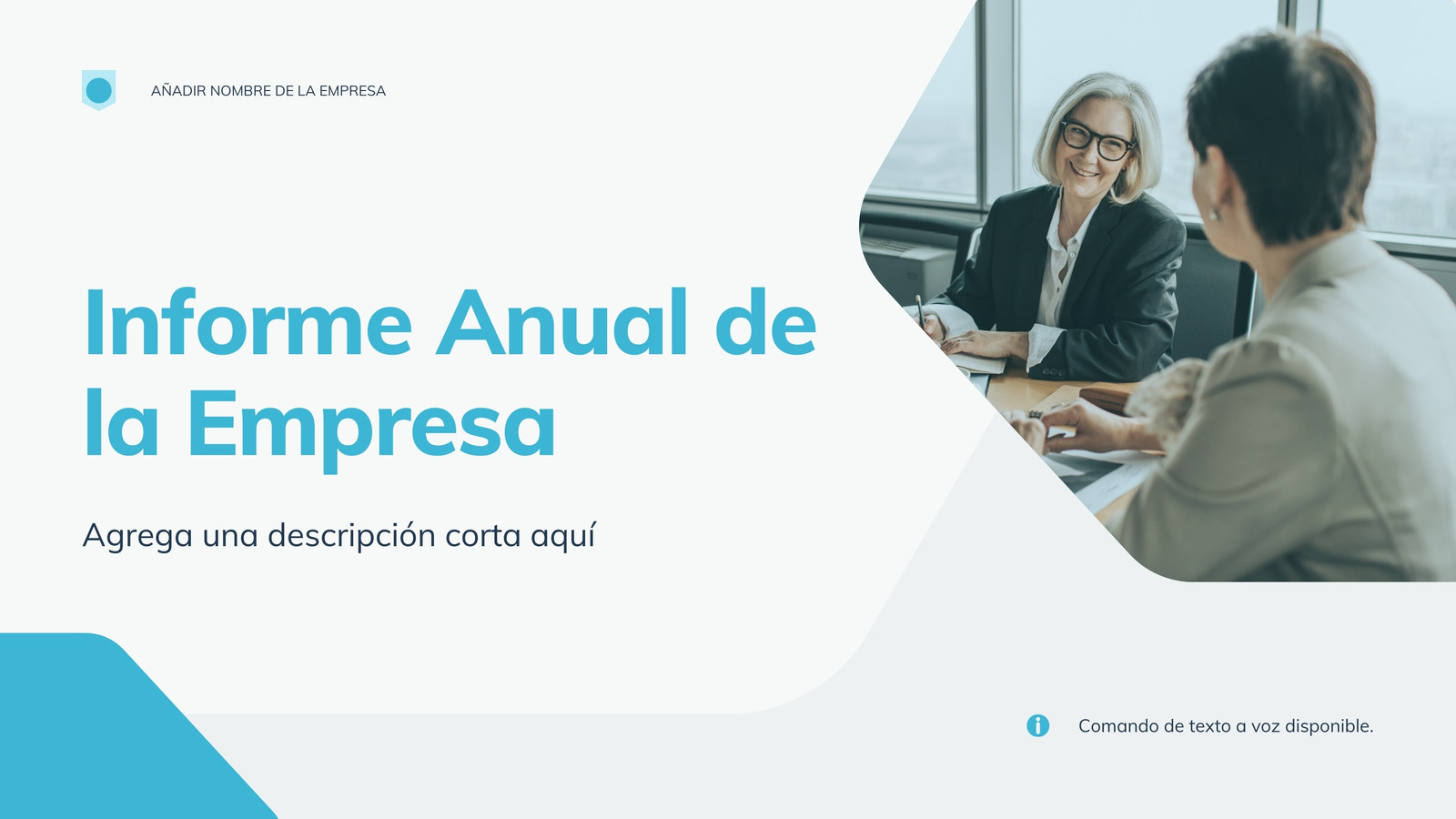 AÑADIR NOMBRE DE LA EMPRESA

Informe Anual de la Empresa

Agrega una descripción corta aquí

Comando de texto a voz disponible.